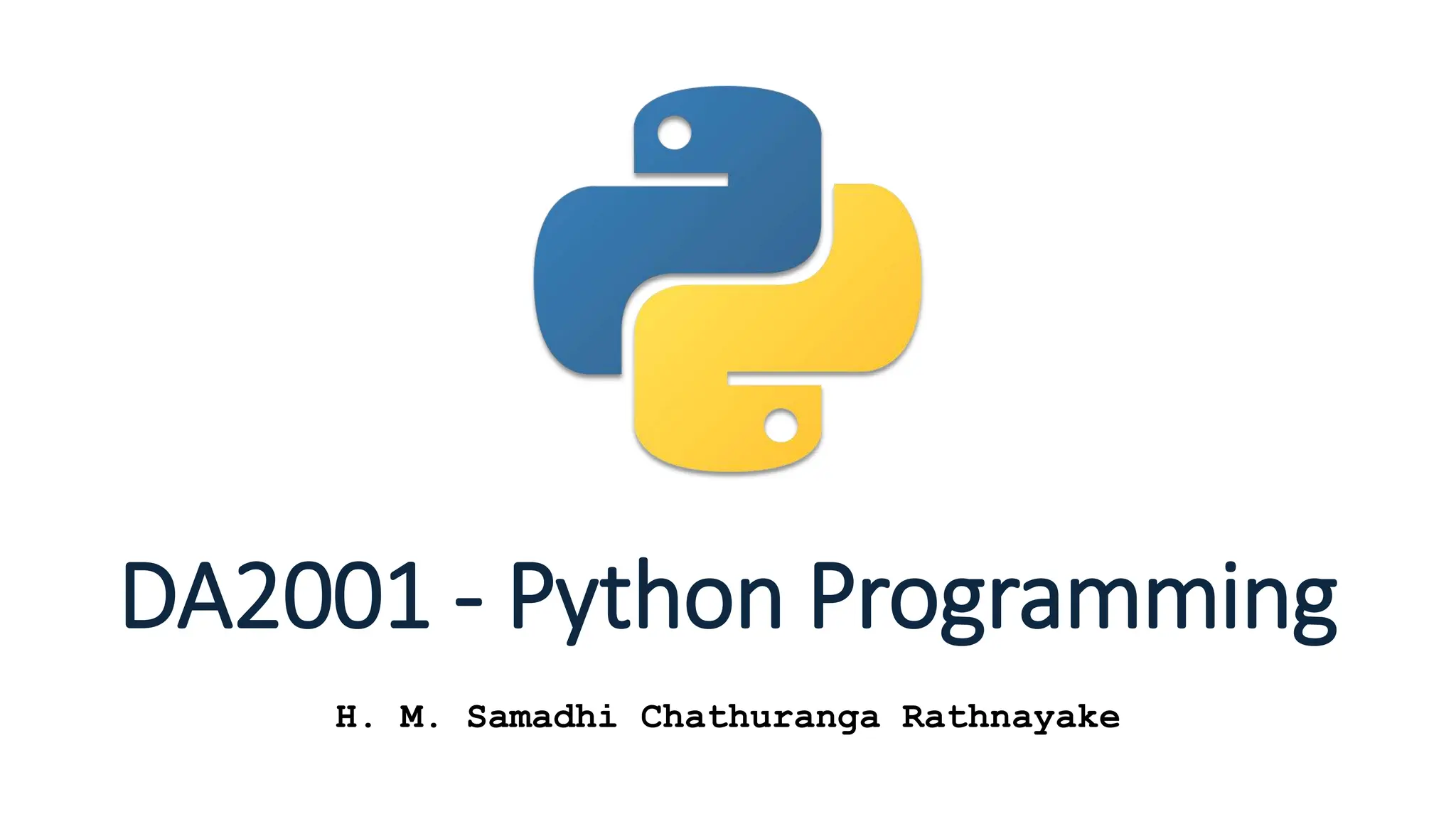 DA2001 - Python Programming

H. M. Samadhi Chathuranga Rathnayake